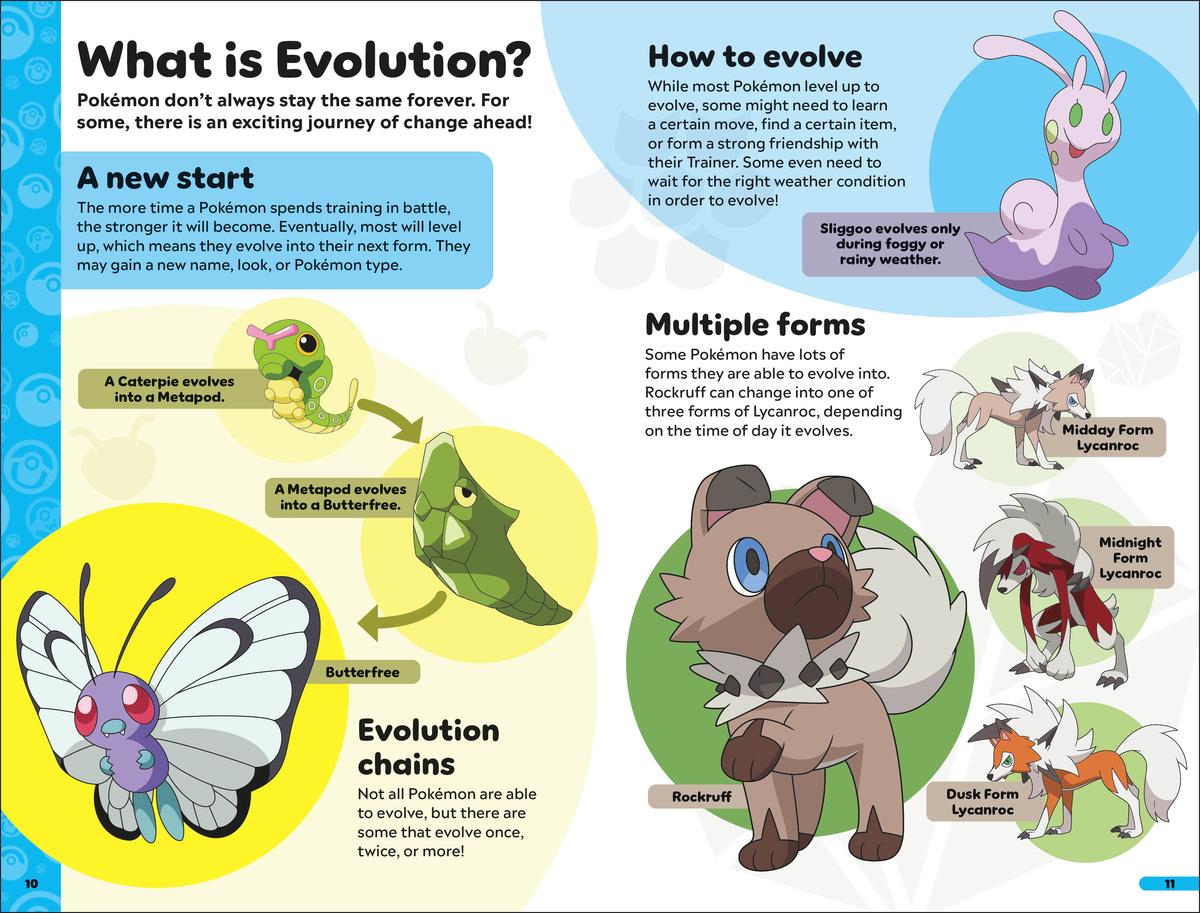 What is Evolution?

Pokémon don't always stay the same forever. For some, there is an exciting journey of change ahead!

A new start

The more time a Pokémon spends training in battle, the stronger it will become. Eventually, most will level up, which means they evolve into their next form. They may gain a new name, look, or Pokémon type.

A Caterpie evolves into a Metapod.

A Metapod evolves into a Butterfree.

Butterfree

Evolution chains

Not all Pokémon are able to evolve, but there are some that evolve once, twice, or more!

10

How to evolve

While most Pokémon level up to evolve, some might need to learn a certain move, find a certain item, or form a strong friendship with their Trainer. Some even need to wait for the right weather condition in order to evolve!

Sliggoo evolves only during foggy or rainy weather.

Multiple forms

Some Pokémon have lots of forms they are able to evolve into. Rockruff can change into one of three forms of Lycanroc, depending on the time of day it evolves.

Midday Form Lycanroc

Midnight Form Lycanroc

Dusk Form Lycanroc

Rockruff

11